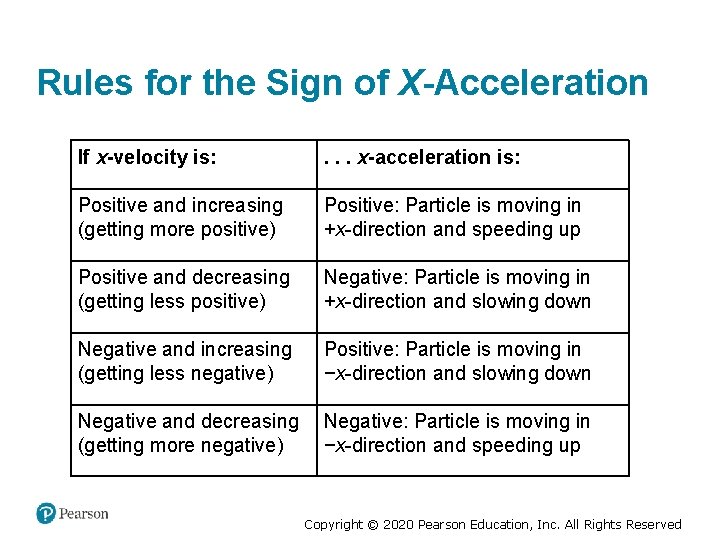 Rules for the Sign of X-Acceleration

| If x-velocity is: | . . . x-acceleration is: |
|---|---|
| Positive and increasing (getting more positive) | Positive: Particle is moving in +x-direction and speeding up |
| Positive and decreasing (getting less positive) | Negative: Particle is moving in +x-direction and slowing down |
| Negative and increasing (getting less negative) | Positive: Particle is moving in −x-direction and slowing down |
| Negative and decreasing (getting more negative) | Negative: Particle is moving in −x-direction and speeding up |

Pearson

Copyright © 2020 Pearson Education, Inc. All Rights Reserved